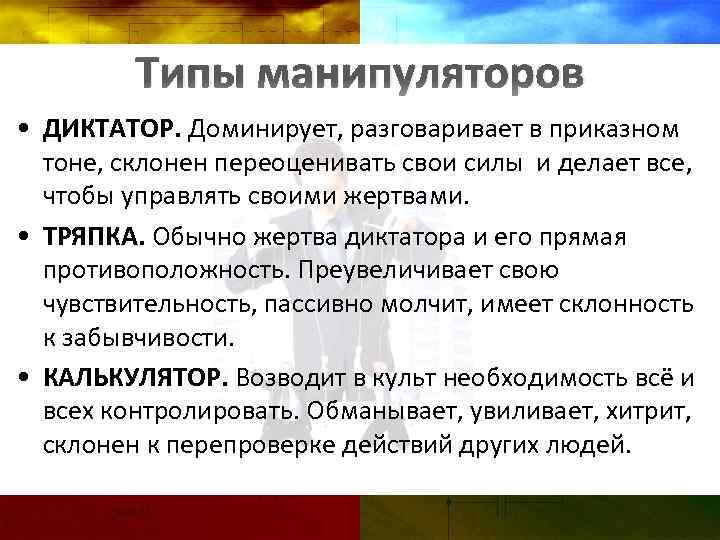 Типы манипуляторов

• ДИКТАТОР. Доминирует, разговаривает в приказном тоне, склонен переоценивать свои силы и делает все, чтобы управлять своими жертвами.

• ТРЯПКА. Обычно жертва диктатора и его прямая противоположность. Преувеличивает свою чувствительность, пассивно молчит, имеет склонность к забывчивости.

• КАЛЬКУЛЯТОР. Возводит в культ необходимость всё и всех контролировать. Обманывает, увиливает, хитрит, склонен к перепроверке действий других людей.